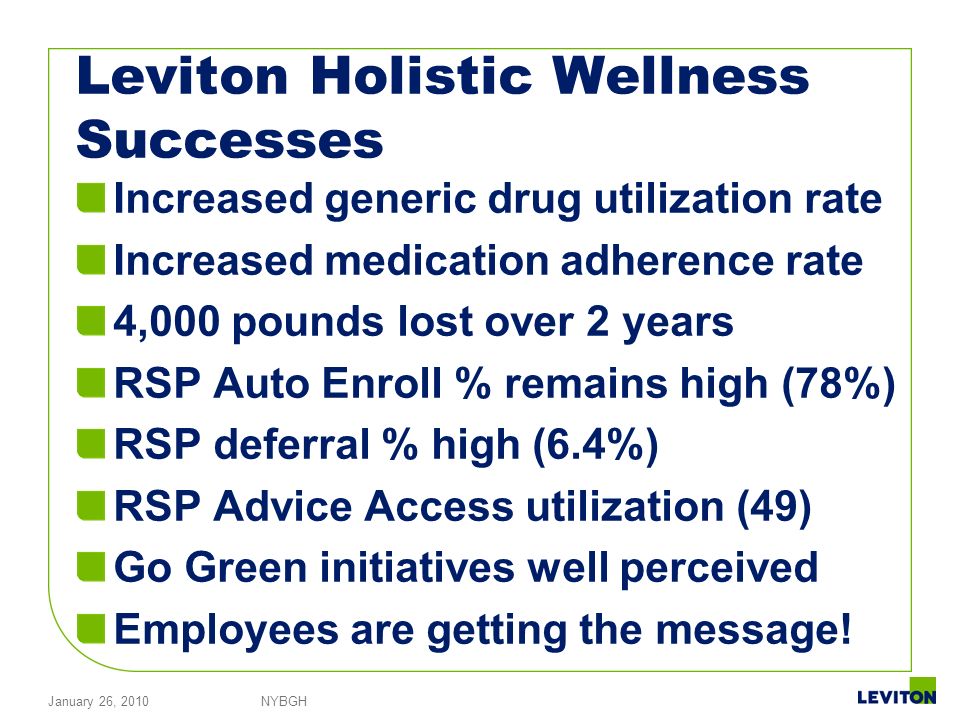 Leviton Holistic Wellness Successes

Increased generic drug utilization rate

Increased medication adherence rate

4,000 pounds lost over 2 years

RSP Auto Enroll % remains high (78%)

RSP deferral % high (6.4%)

RSP Advice Access utilization (49)

Go Green initiatives well perceived

Employees are getting the message!

January 26, 2010 NYBGH

LEVITON